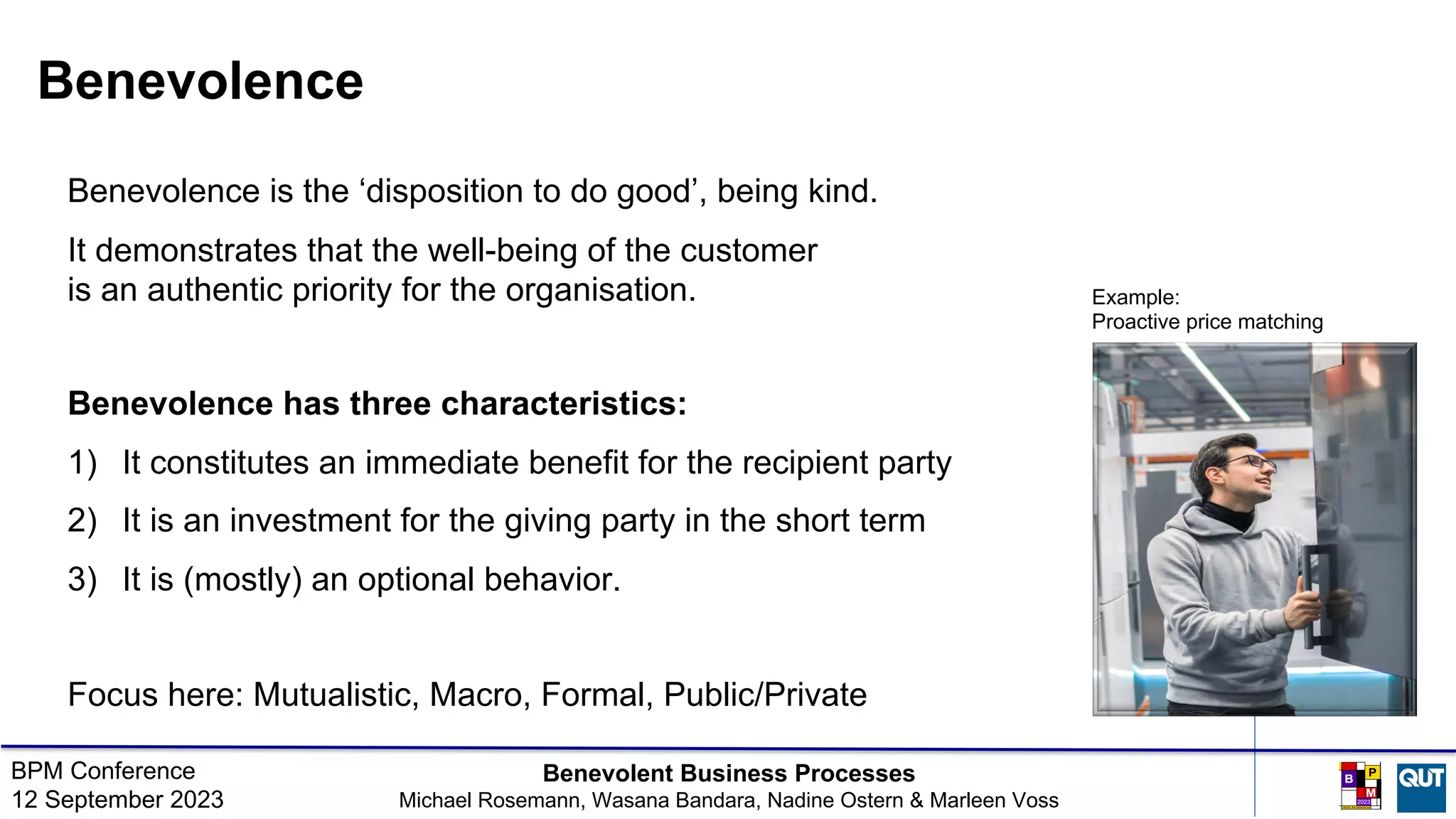 Benevolence

Benevolence is the ‘disposition to do good’, being kind.

It demonstrates that the well-being of the customer is an authentic priority for the organisation.

Benevolence has three characteristics:

1) It constitutes an immediate benefit for the recipient party

2) It is an investment for the giving party in the short term

3) It is (mostly) an optional behavior.

Focus here: Mutualistic, Macro, Formal, Public/Private

Example:
Proactive price matching

BPM Conference
12 September 2023

Benevolent Business Processes
Michael Rosemann, Wasana Bandara, Nadine Ostern & Marleen Voss

B P M 2023

QUT